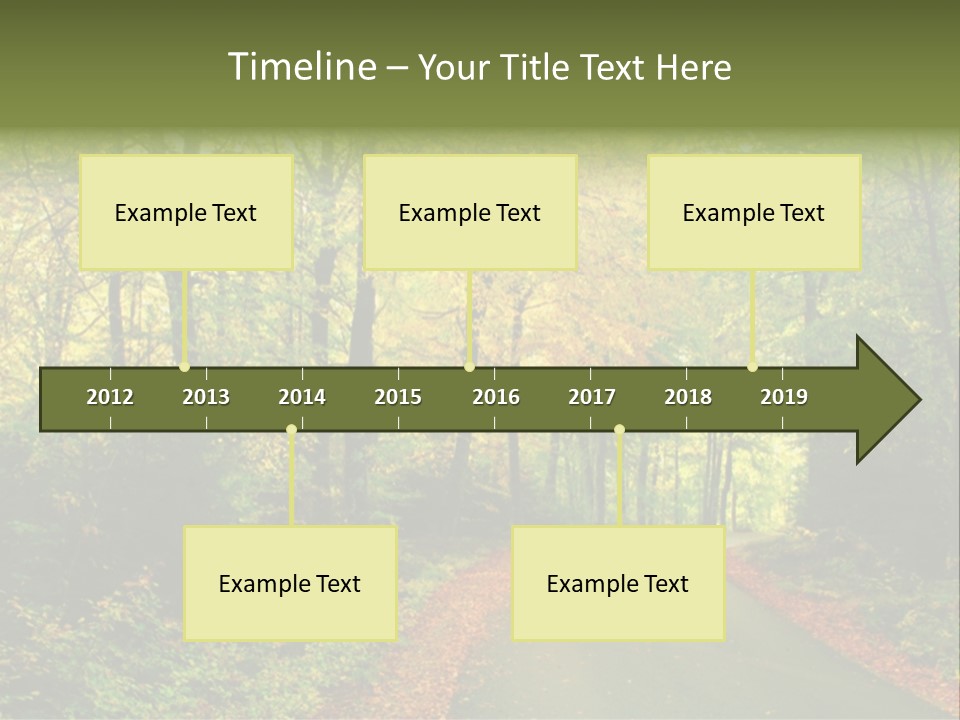 Timeline – Your Title Text Here

Example Text

Example Text

Example Text

2012 2013 2014 2015 2016 2017 2018 2019

Example Text

Example Text